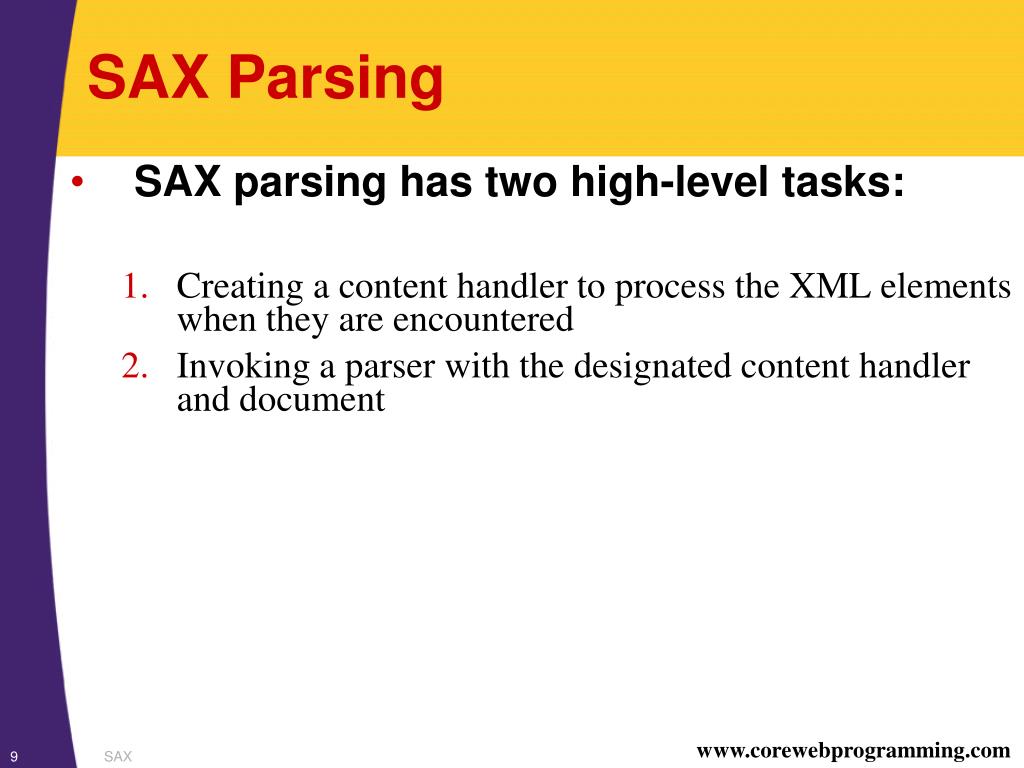 SAX Parsing

• SAX parsing has two high-level tasks:

1. Creating a content handler to process the XML elements when they are encountered
2. Invoking a parser with the designated content handler and document

9 SAX www.corewebprogramming.com